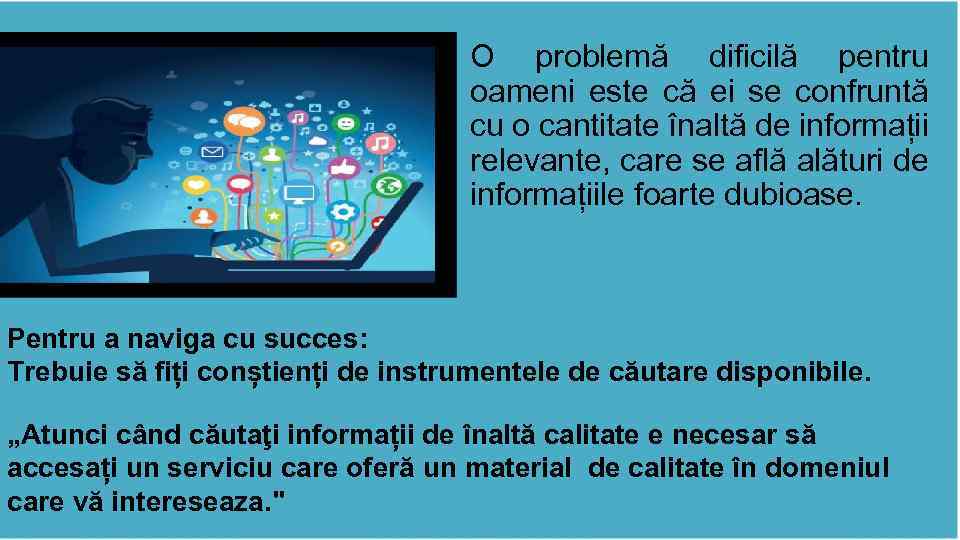 O problemă dificilă pentru oameni este că ei se confruntă cu o cantitate înaltă de informații relevante, care se află alături de informațiile foarte dubioase.

Pentru a naviga cu succes:
Trebuie să fiți conștienți de instrumentele de căutare disponibile.

„Atunci când căutaţi informații de înaltă calitate e necesar să accesați un serviciu care oferă un material de calitate în domeniul care vă intereseaza."